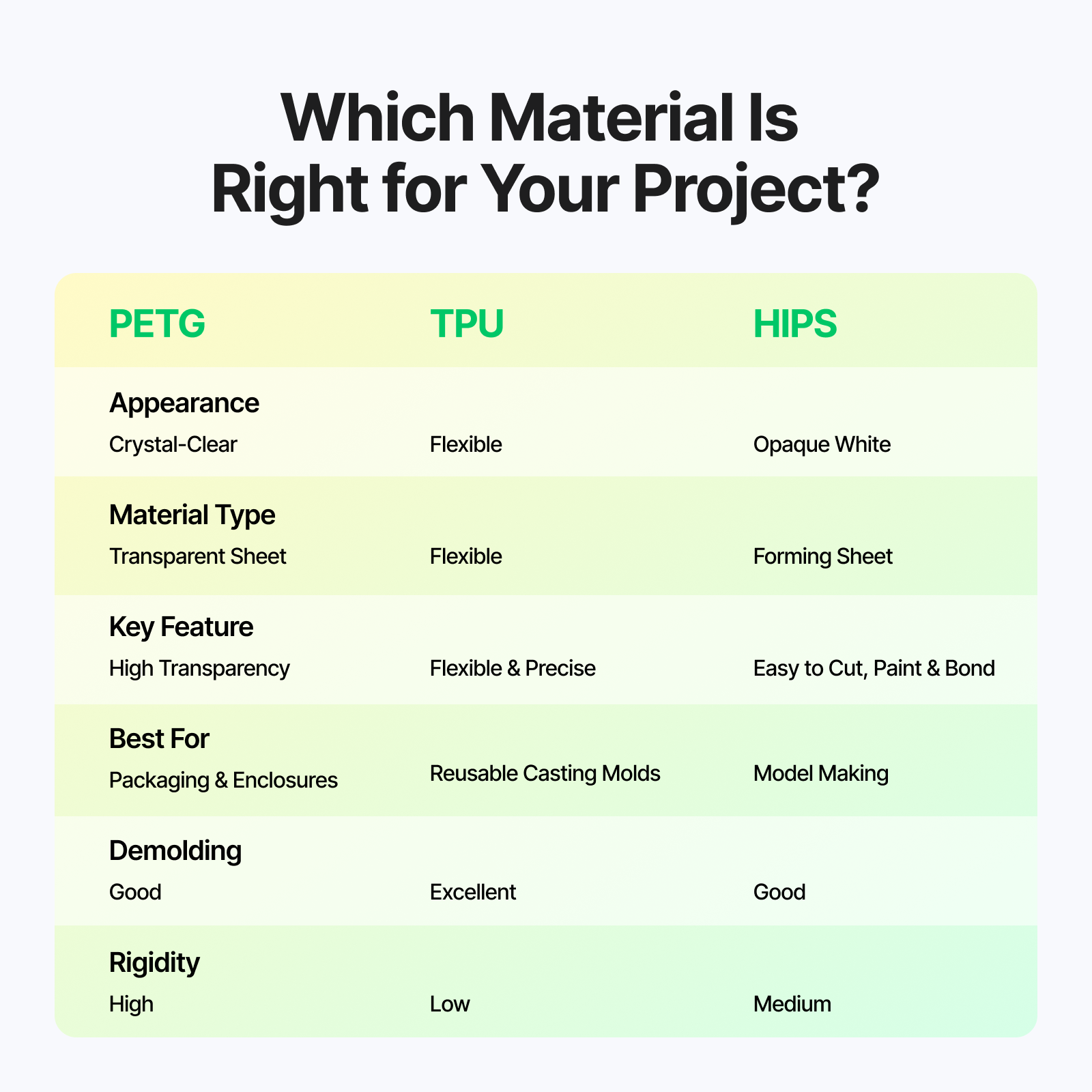 Which Material Is Right for Your Project?

| PETG | TPU | HIPS |
|---|---|---|
| **Appearance** | | |
| Crystal-Clear | Flexible | Opaque White |
| **Material Type** | | |
| Transparent Sheet | Flexible | Forming Sheet |
| **Key Feature** | | |
| High Transparency | Flexible & Precise | Easy to Cut, Paint & Bond |
| **Best For** | | |
| Packaging & Enclosures | Reusable Casting Molds | Model Making |
| **Demolding** | | |
| Good | Excellent | Good |
| **Rigidity** | | |
| High | Low | Medium |